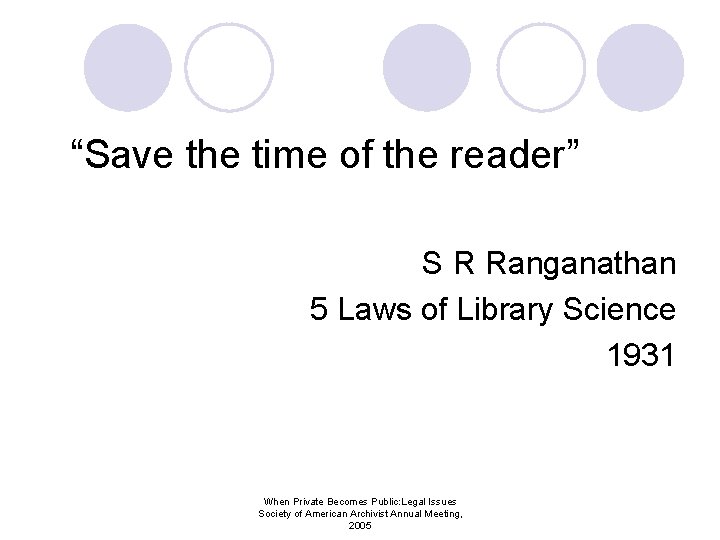 “Save the time of the reader”

S R Ranganathan
5 Laws of Library Science
1931

When Private Becomes Public:Legal Issues
Society of American Archivist Annual Meeting, 2005